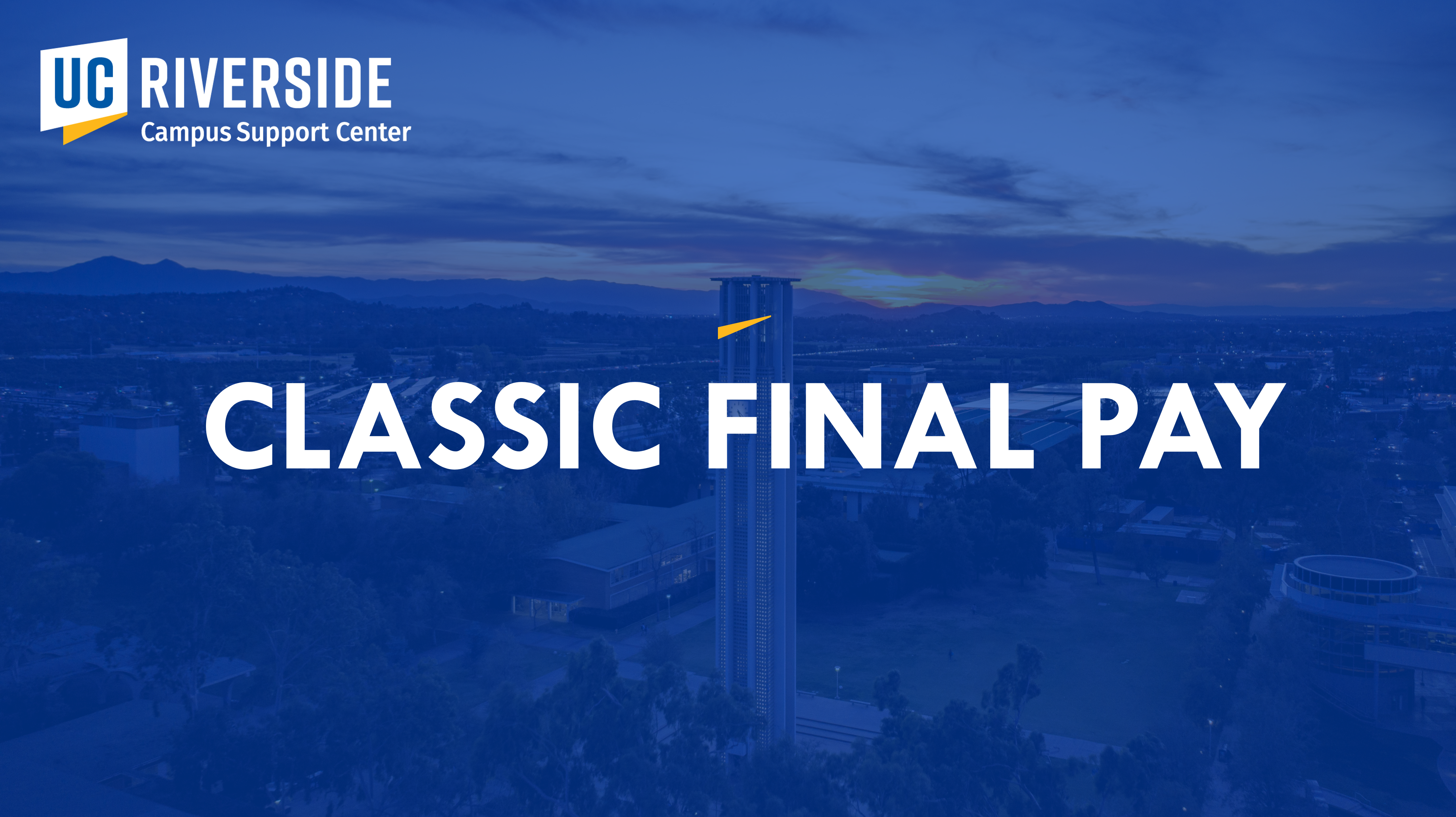 UC RIVERSIDE
Campus Support Center

CLASSIC FINAL PAY